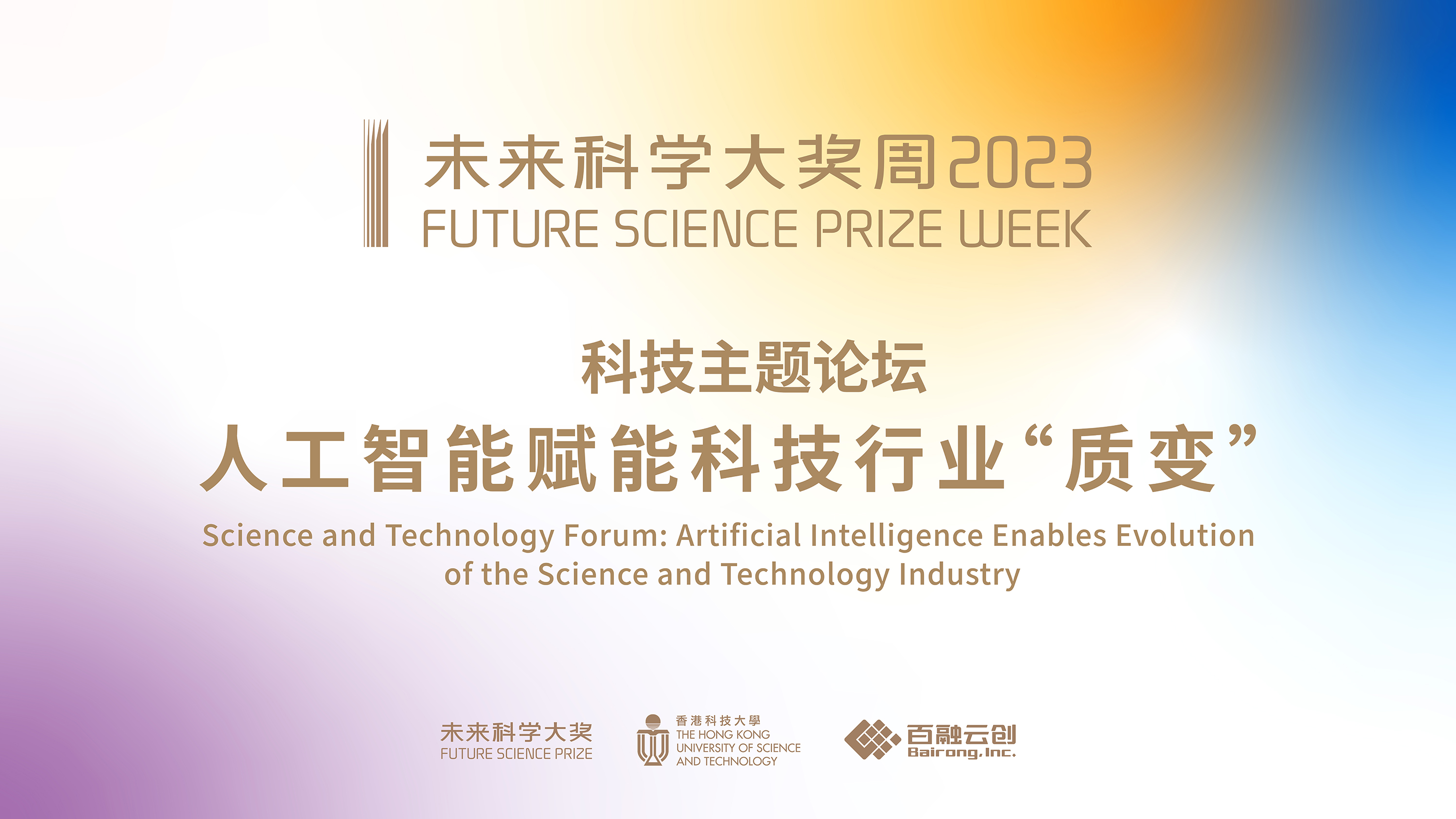 未来科学大奖周2023
FUTURE SCIENCE PRIZE WEEK

科技主题论坛
人工智能赋能科技行业“质变”
Science and Technology Forum: Artificial Intelligence Enables Evolution of the Science and Technology Industry

未来科学大奖
FUTURE SCIENCE PRIZE

香港科技大學
THE HONG KONG UNIVERSITY OF SCIENCE AND TECHNOLOGY

百融云创
Bairong, Inc.